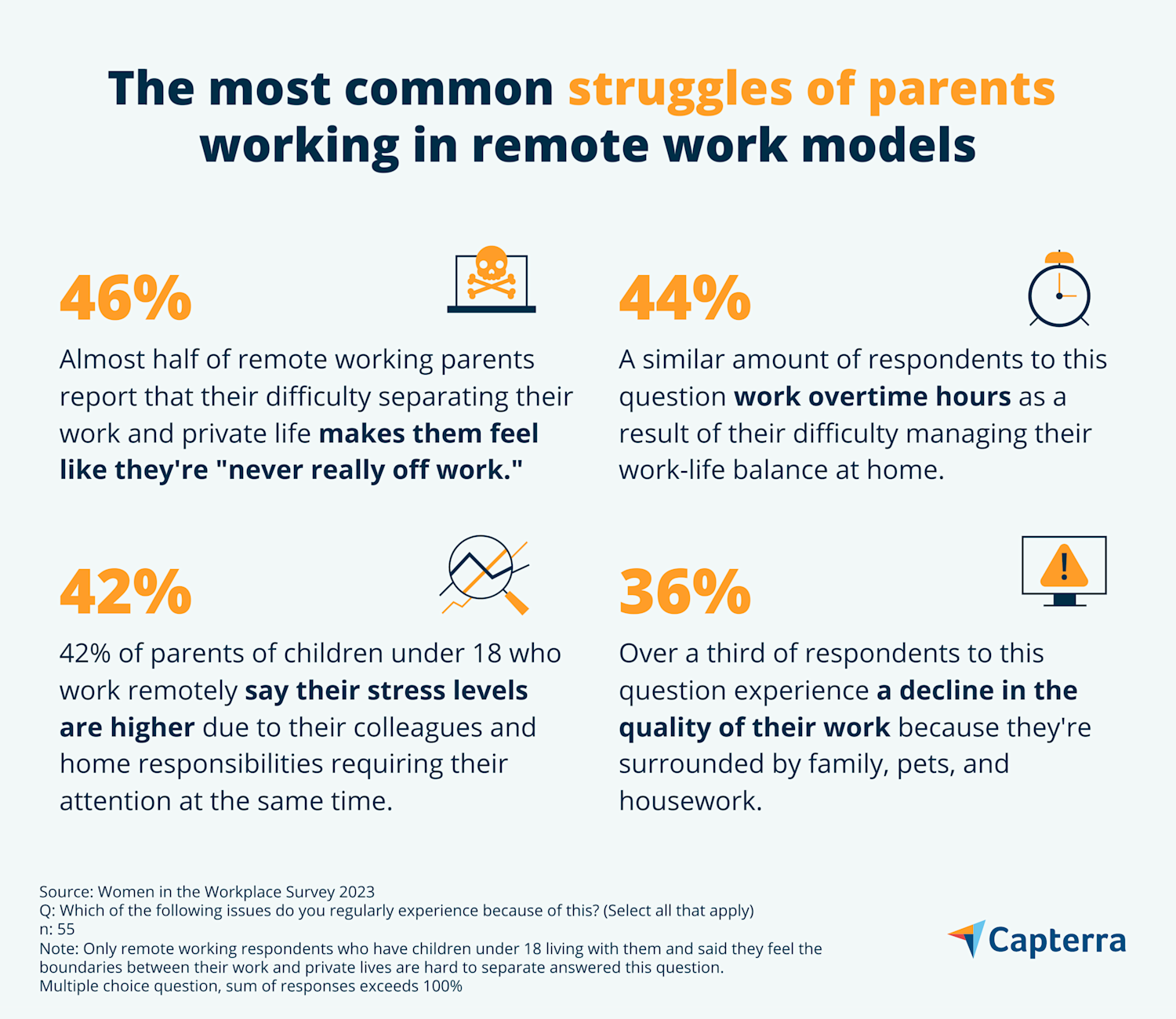 The most common struggles of parents working in remote work models

46%

Almost half of remote working parents report that their difficulty separating their work and private life makes them feel like they're "never really off work."

44%

A similar amount of respondents to this question work overtime hours as a result of their difficulty managing their work-life balance at home.

42%

42% of parents of children under 18 who work remotely say their stress levels are higher due to their colleagues and home responsibilities requiring their attention at the same time.

36%

Over a third of respondents to this question experience a decline in the quality of their work because they're surrounded by family, pets, and housework.

Source: Women in the Workplace Survey 2023
Q: Which of the following issues do you regularly experience because of this? (Select all that apply)
n: 55
Note: Only remote working respondents who have children under 18 living with them and said they feel the boundaries between their work and private lives are hard to separate answered this question.
Multiple choice question, sum of responses exceeds 100%

Capterra